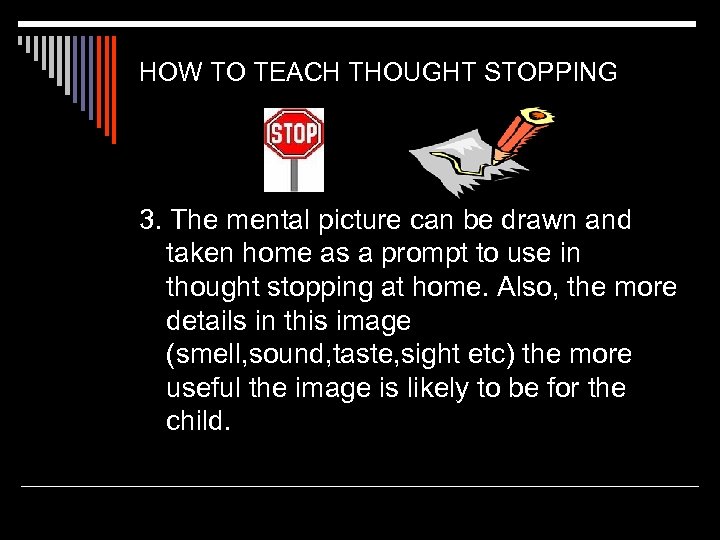 HOW TO TEACH THOUGHT STOPPING

STOP

3. The mental picture can be drawn and taken home as a prompt to use in thought stopping at home. Also, the more details in this image (smell,sound,taste,sight etc) the more useful the image is likely to be for the child.